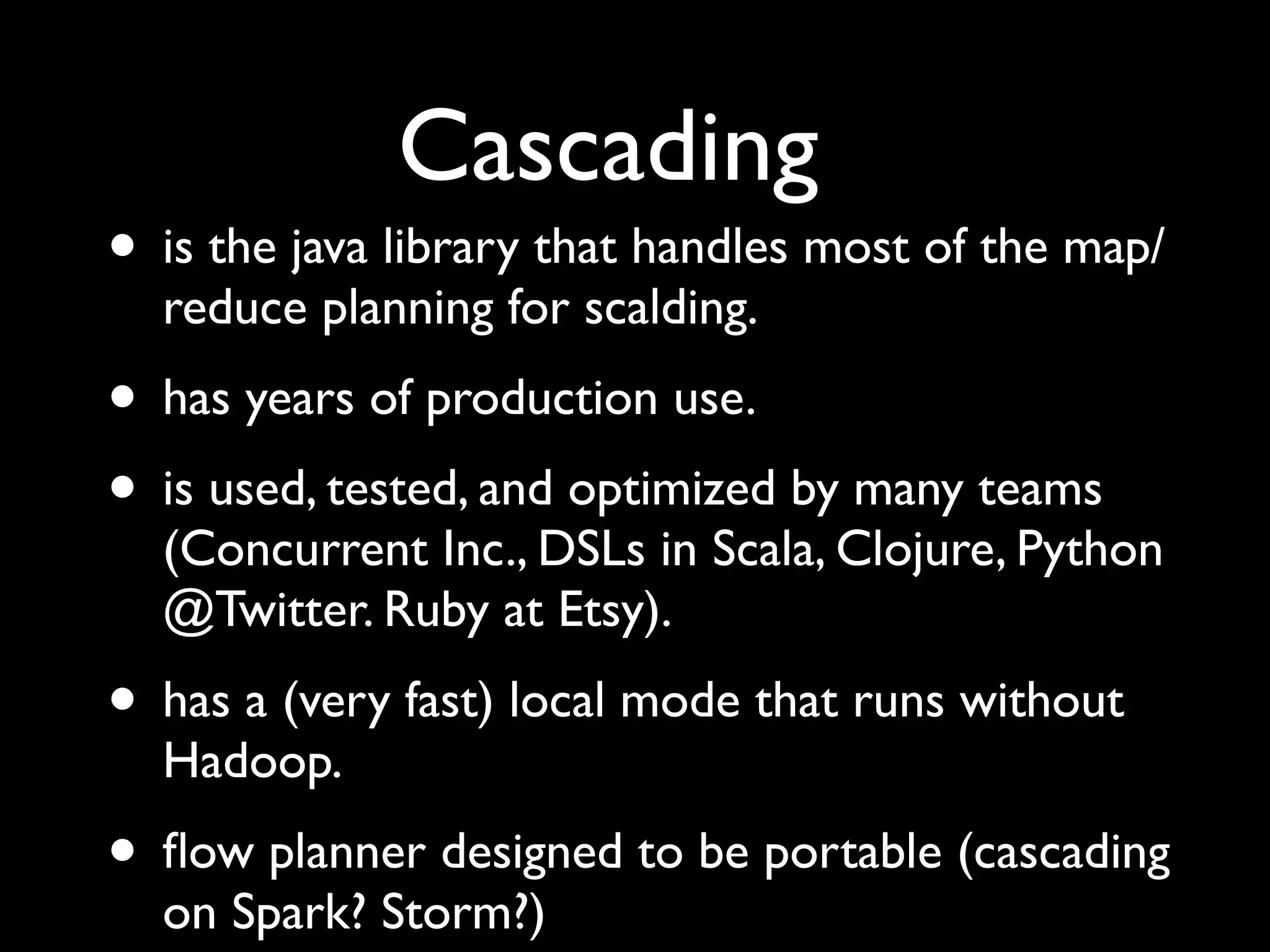 Cascading

• is the java library that handles most of the map/reduce planning for scalding.

• has years of production use.

• is used, tested, and optimized by many teams (Concurrent Inc., DSLs in Scala, Clojure, Python @Twitter. Ruby at Etsy).

• has a (very fast) local mode that runs without Hadoop.

• flow planner designed to be portable (cascading on Spark? Storm?)